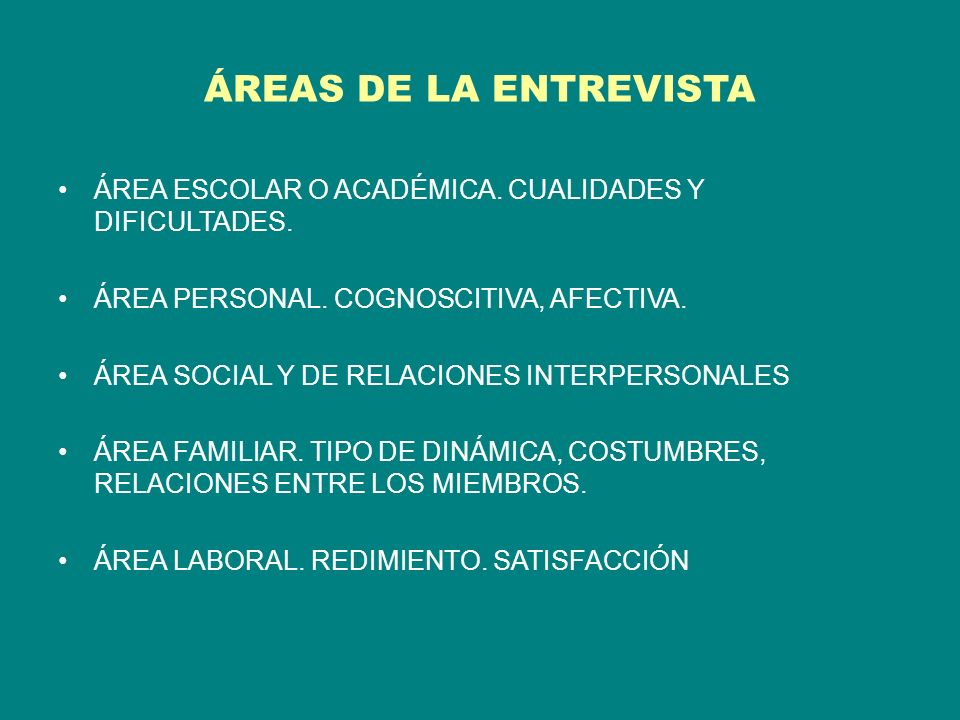 ÁREAS DE LA ENTREVISTA

• ÁREA ESCOLAR O ACADÉMICA. CUALIDADES Y DIFICULTADES.

• ÁREA PERSONAL. COGNOSCITIVA, AFECTIVA.

• ÁREA SOCIAL Y DE RELACIONES INTERPERSONALES

• ÁREA FAMILIAR. TIPO DE DINÁMICA, COSTUMBRES, RELACIONES ENTRE LOS MIEMBROS.

• ÁREA LABORAL. REDIMIENTO. SATISFACCIÓN